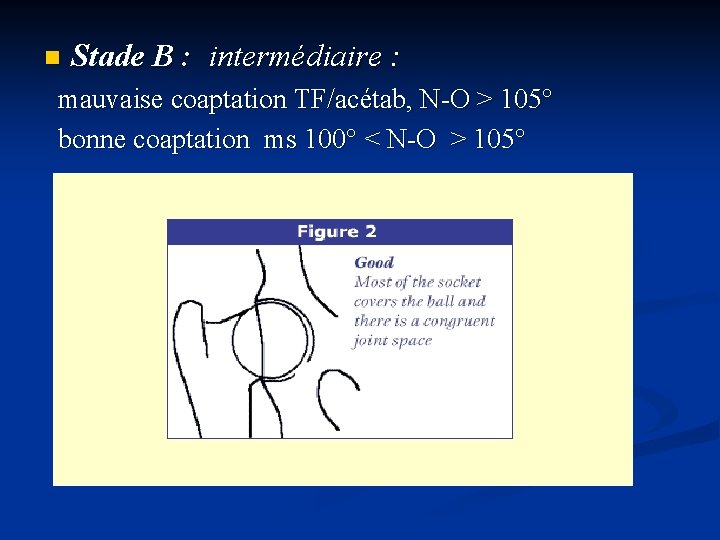 Stade B : intermédiaire :

mauvaise coaptation TF/acétab, N-O > 105°

bonne coaptation ms 100° < N-O > 105°

Figure 2

Good
Most of the socket covers the ball and there is a congruent joint space